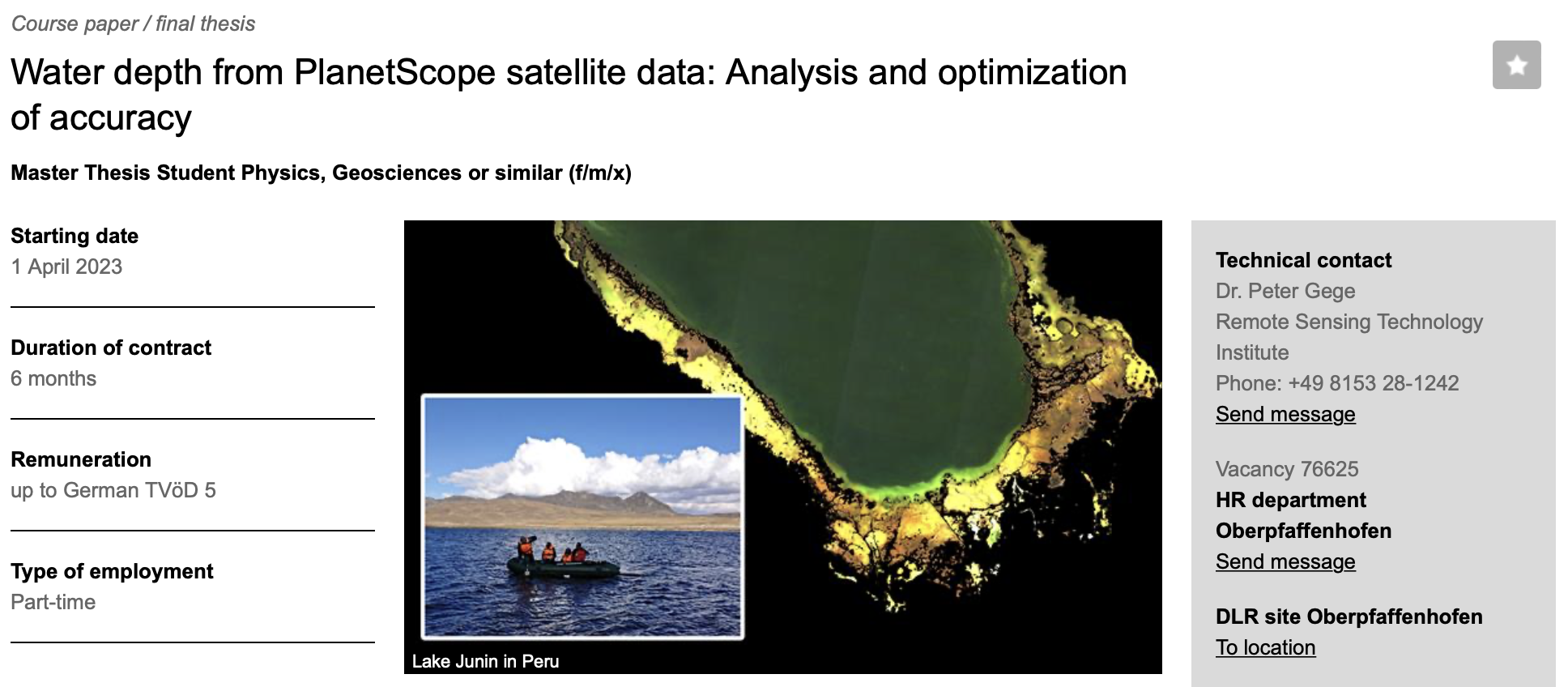 Course paper / final thesis

Water depth from PlanetScope satellite data: Analysis and optimization of accuracy

Master Thesis Student Physics, Geosciences or similar (f/m/x)

Starting date
1 April 2023

Duration of contract
6 months

Remuneration
up to German TVöD 5

Type of employment
Part-time

Lake Junin in Peru

Technical contact
Dr. Peter Gege
Remote Sensing Technology Institute
Phone: +49 8153 28-1242
Send message

Vacancy 76625
HR department Oberpfaffenhofen
Send message

DLR site Oberpfaffenhofen
To location